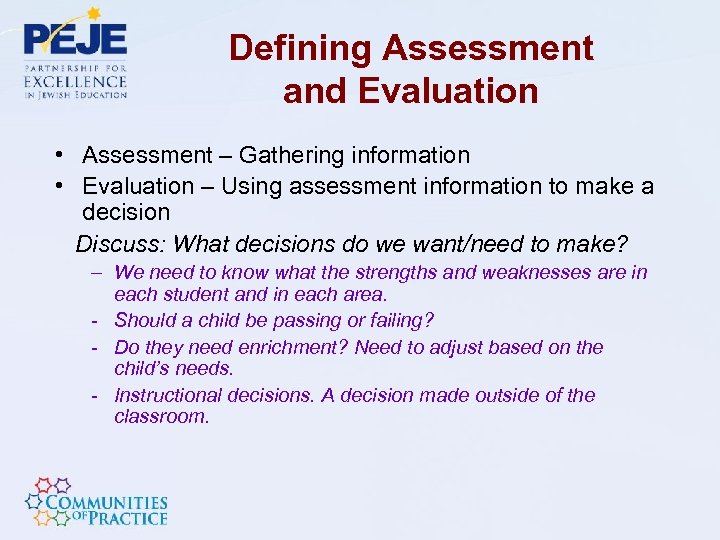 PEJE
PARTNERSHIP FOR EXCELLENCE IN JEWISH EDUCATION

Defining Assessment and Evaluation

• Assessment – Gathering information
• Evaluation – Using assessment information to make a decision

Discuss: What decisions do we want/need to make?

– We need to know what the strengths and weaknesses are in each student and in each area.
- Should a child be passing or failing?
- Do they need enrichment? Need to adjust based on the child's needs.
- Instructional decisions. A decision made outside of the classroom.

COMMUNITIES OF PRACTICE